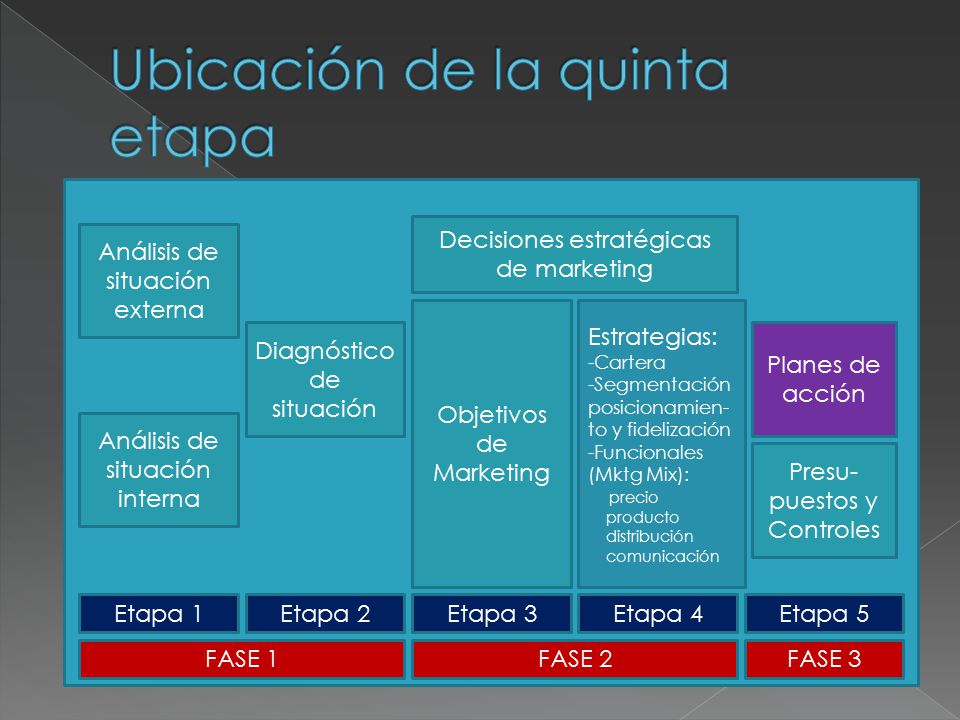 Ubicación de la quinta etapa

Análisis de situación externa

Análisis de situación interna

Diagnóstico de situación

Decisiones estratégicas de marketing

Objetivos de Marketing

Estrategias:
-Cartera
-Segmentación posicionamiento y fidelización
-Funcionales (Mktg Mix):
precio
producto
distribución
comunicación

Planes de acción

Presupuestos y Controles

Etapa 1
Etapa 2
Etapa 3
Etapa 4
Etapa 5

FASE 1
FASE 2
FASE 3